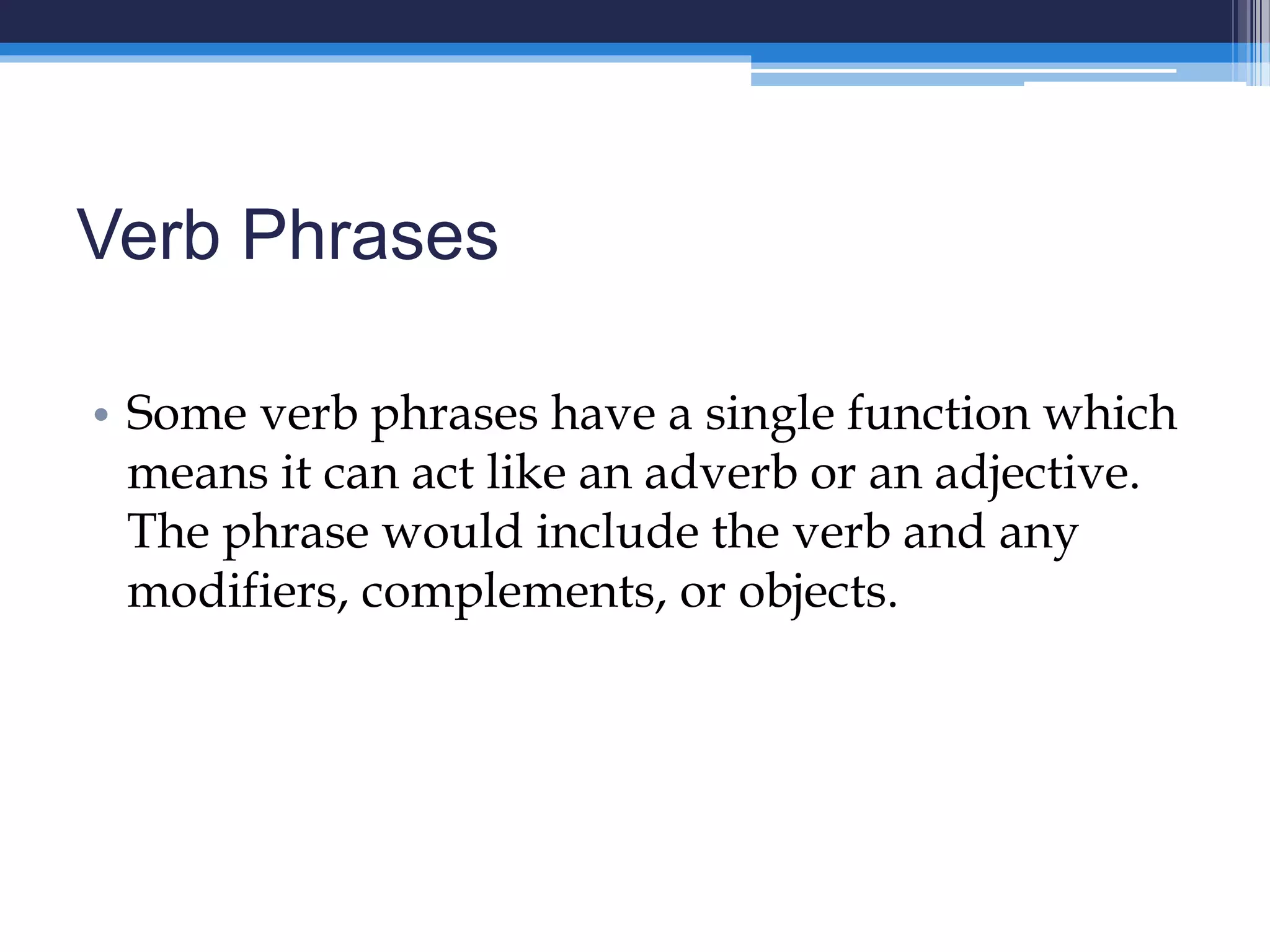 Verb Phrases

• Some verb phrases have a single function which means it can act like an adverb or an adjective. The phrase would include the verb and any modifiers, complements, or objects.